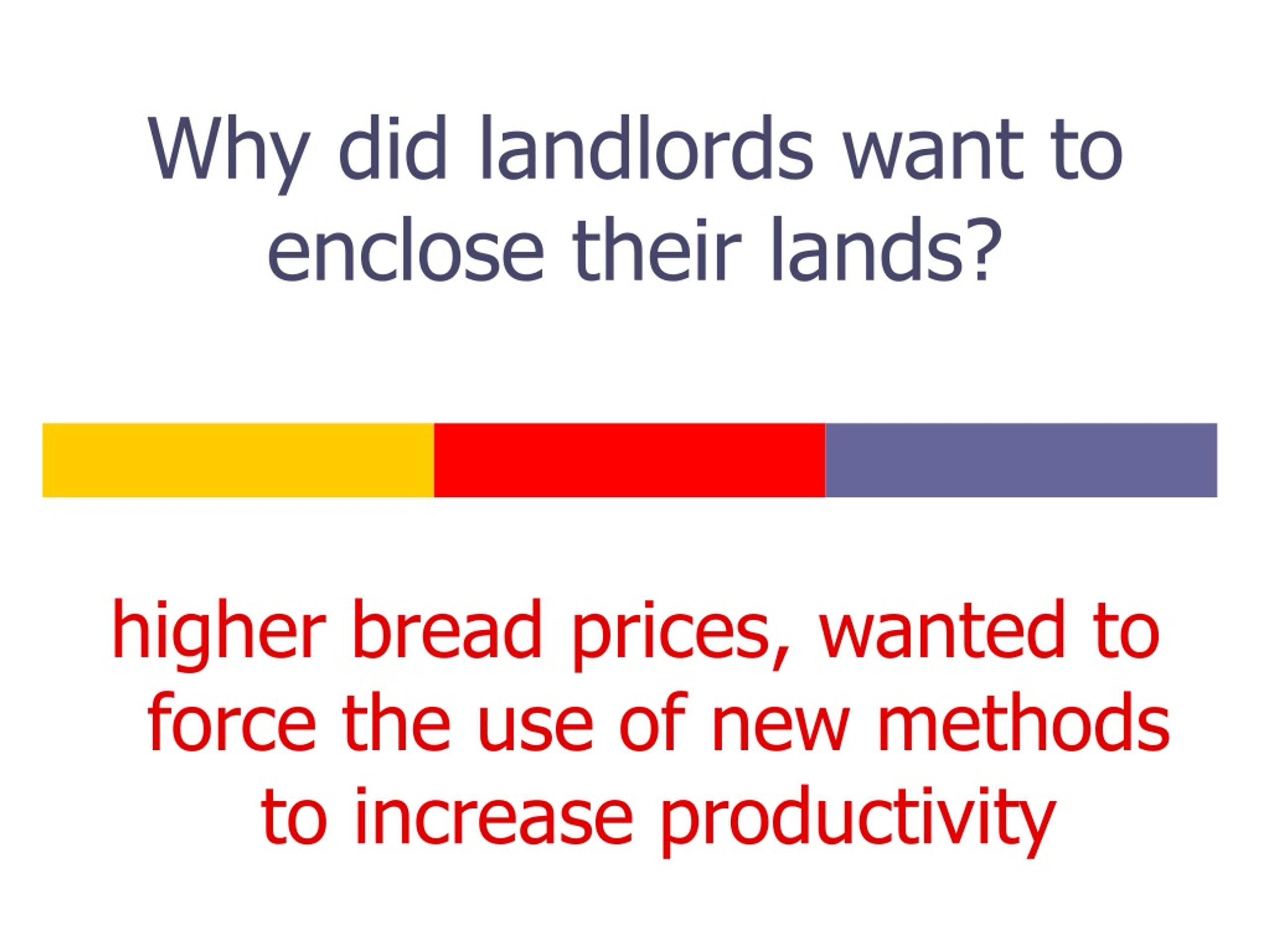 Why did landlords want to enclose their lands?

higher bread prices, wanted to force the use of new methods to increase productivity